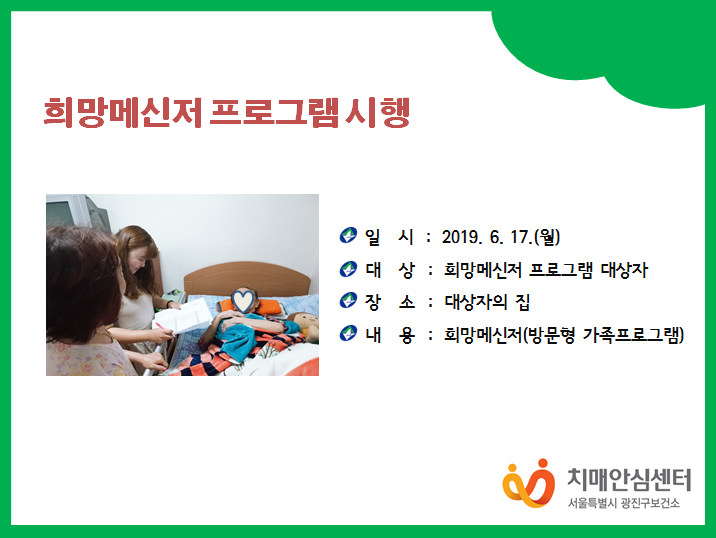 희망메신저 프로그램 시행

일 시 : 2019. 6. 17.(월)

대 상 : 희망메신저 프로그램 대상자

장 소 : 대상자의 집

내 용 : 희망메신저(방문형 가족프로그램)

치매안심센터
서울특별시 광진구보건소